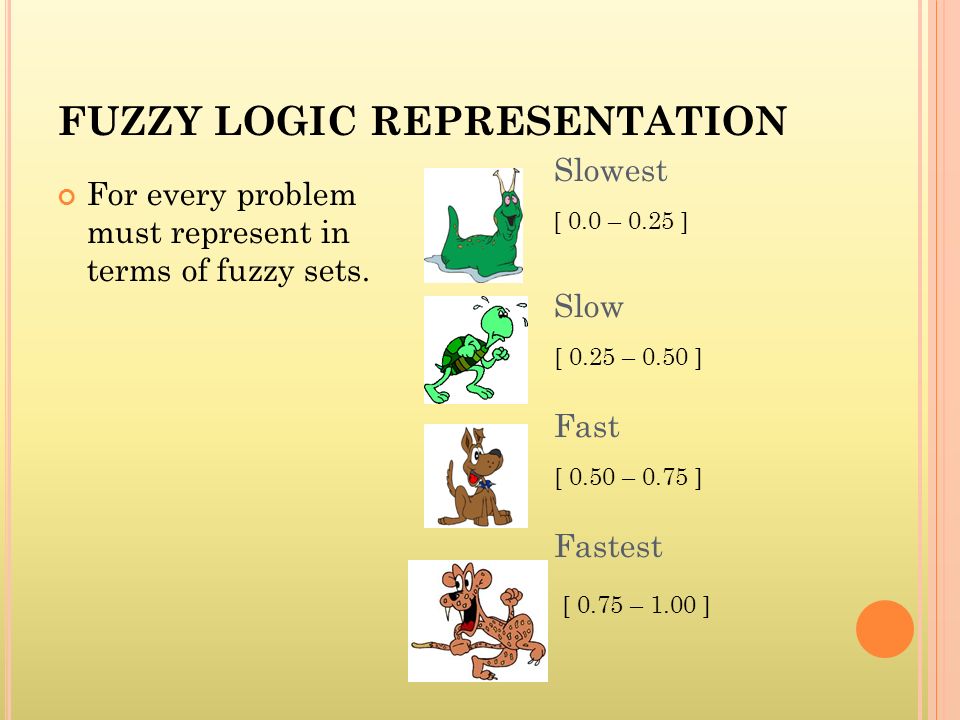 FUZZY LOGIC REPRESENTATION

For every problem must represent in terms of fuzzy sets.

Slowest

[ 0.0 – 0.25 ]

Slow

[ 0.25 – 0.50 ]

Fast

[ 0.50 – 0.75 ]

Fastest

[ 0.75 – 1.00 ]